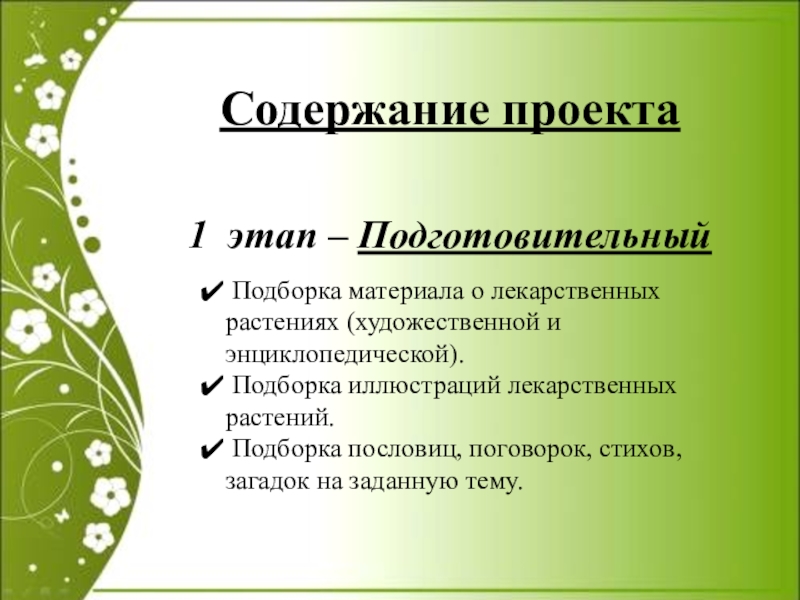 Содержание проекта

1 этап – Подготовительный

✔ Подборка материала о лекарственных растениях (художественной и энциклопедической).
✔ Подборка иллюстраций лекарственных растений.
✔ Подборка пословиц, поговорок, стихов, загадок на заданную тему.